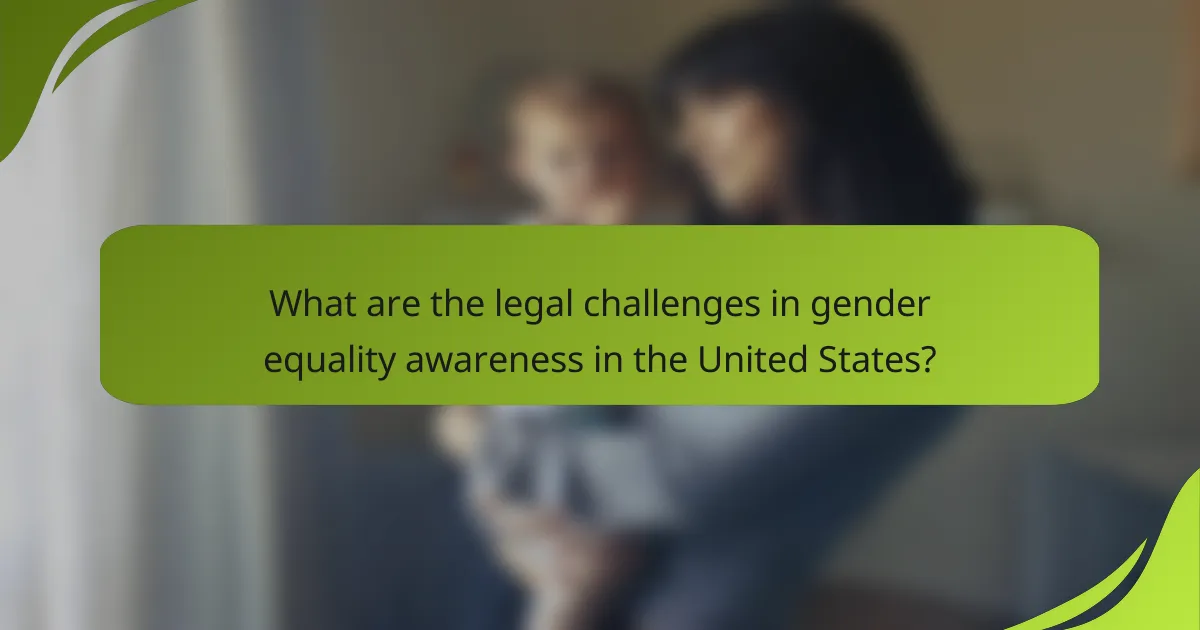 What are the legal challenges in gender equality awareness in the United States?